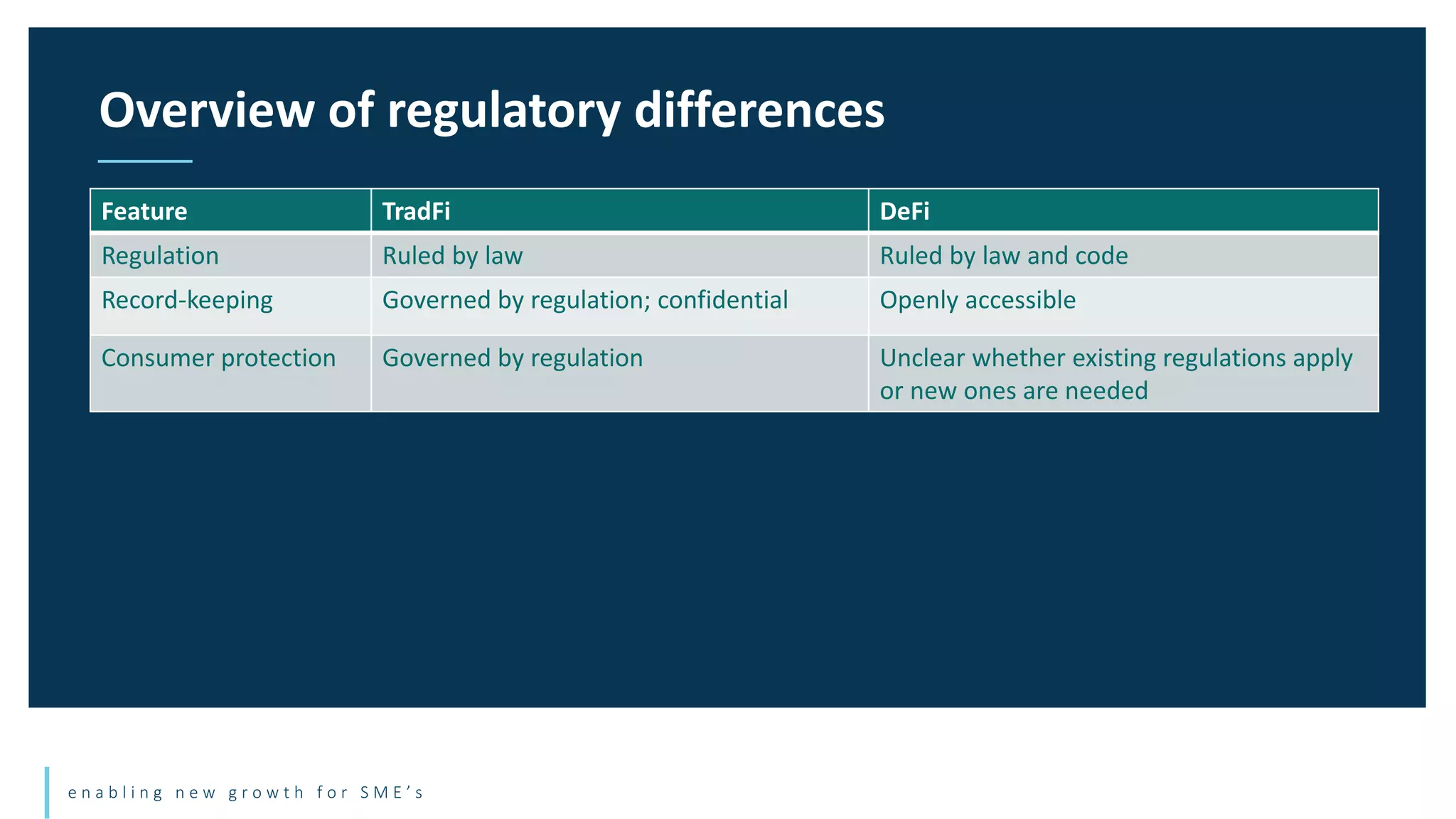 Overview of regulatory differences

| Feature | TradFi | DeFi |
|---|---|---|
| Regulation | Ruled by law | Ruled by law and code |
| Record-keeping | Governed by regulation; confidential | Openly accessible |
| Consumer protection | Governed by regulation | Unclear whether existing regulations apply or new ones are needed |

enabling new growth for SME’s